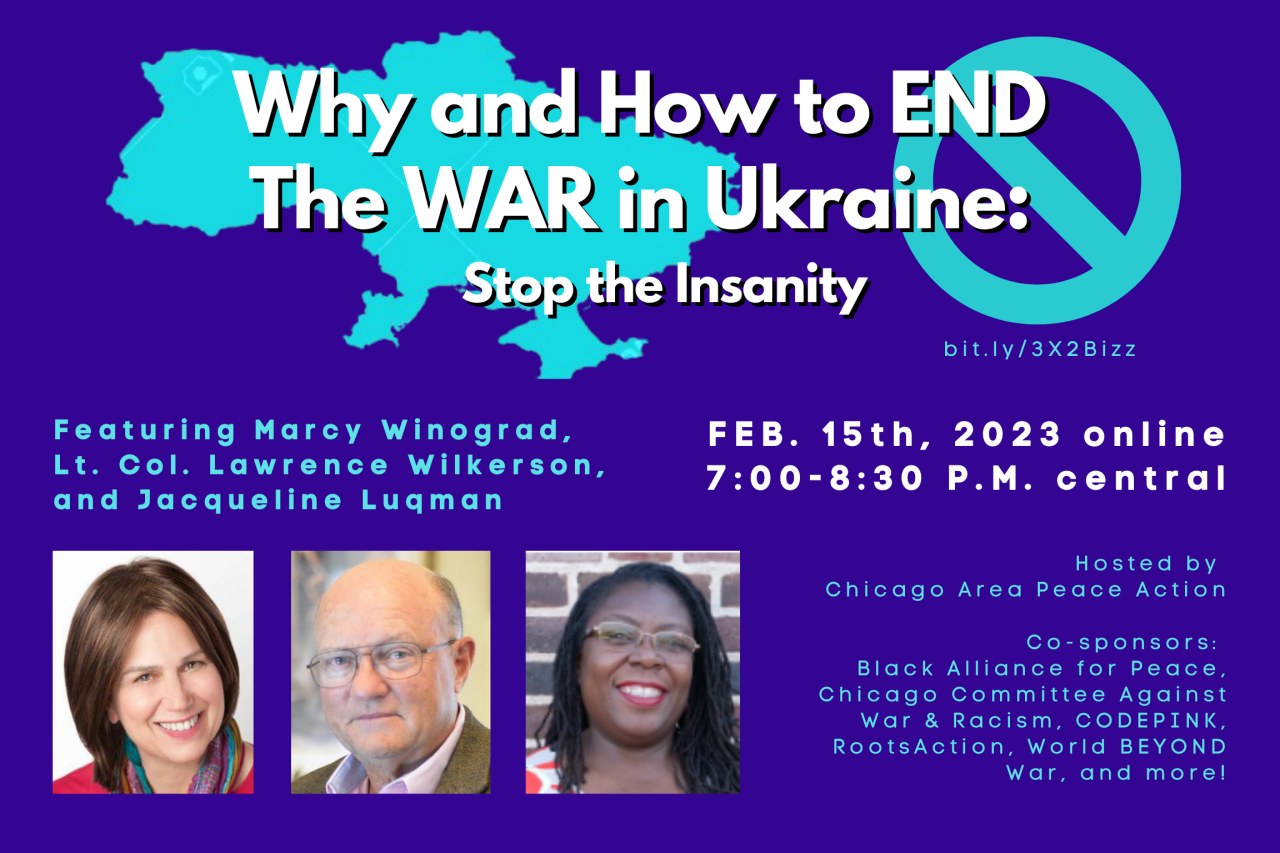 Why and How to END The WAR in Ukraine:
Stop the Insanity

bit.ly/3X2Bizz

Featuring Marcy Winograd, Lt. Col. Lawrence Wilkerson, and Jacqueline Luqman

FEB. 15th, 2023 online
7:00-8:30 P.M. central

Hosted by
Chicago Area Peace Action

Co-sponsors:
Black Alliance for Peace, Chicago Committee Against War & Racism, CODEPINK, RootsAction, World BEYOND War, and more!